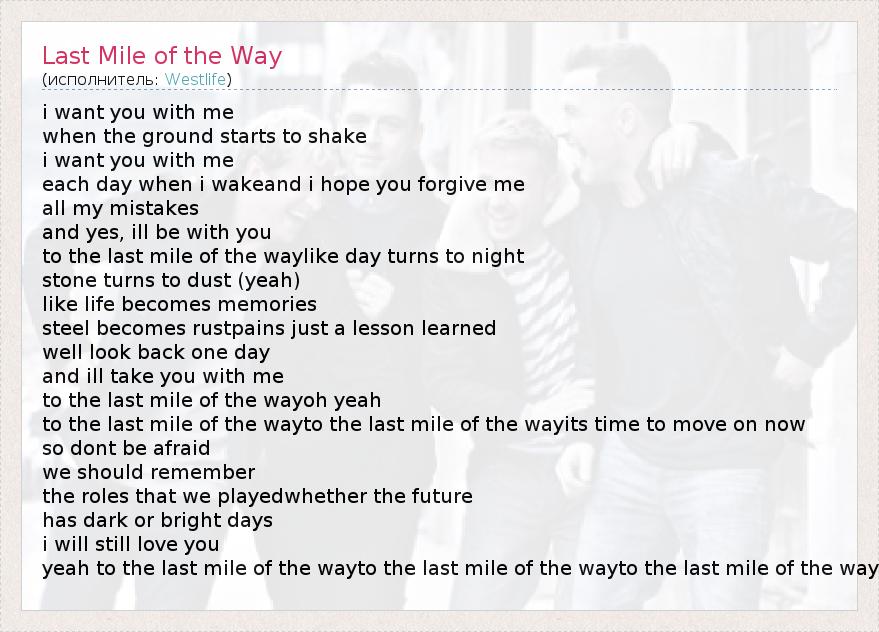 Last Mile of the Way
(исполнитель: Westlife)

i want you with me
when the ground starts to shake
i want you with me
each day when i wakeand i hope you forgive me
all my mistakes
and yes, ill be with you
to the last mile of the waylike day turns to night
stone turns to dust (yeah)
like life becomes memories
steel becomes rustpains just a lesson learned
well look back one day
and ill take you with me
to the last mile of the wayoh yeah
to the last mile of the wayto the last mile of the wayits time to move on now
so dont be afraid
we should remember
the roles that we playedwhether the future
has dark or bright days
i will still love you
yeah to the last mile of the wayto the last mile of the wayto the last mile of the way